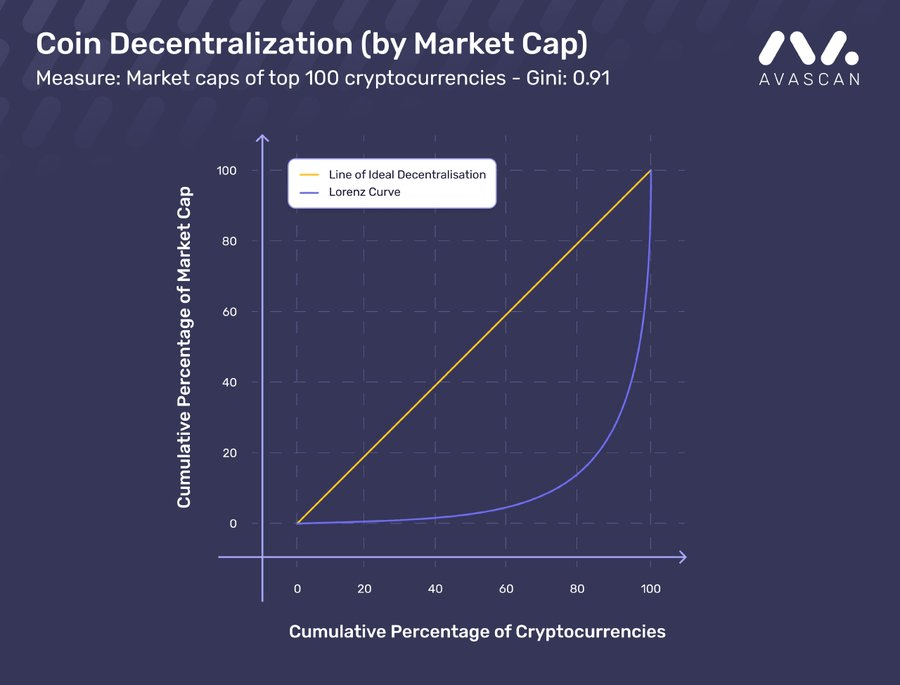 Coin Decentralization (by Market Cap)
Measure: Market caps of top 100 cryptocurrencies - Gini: 0.91

AVASCAN

Line of Ideal Decentralisation
Lorenz Curve

Cumulative Percentage of Market Cap

100
80
60
40
20
0

0 20 40 60 80 100

Cumulative Percentage of Cryptocurrencies